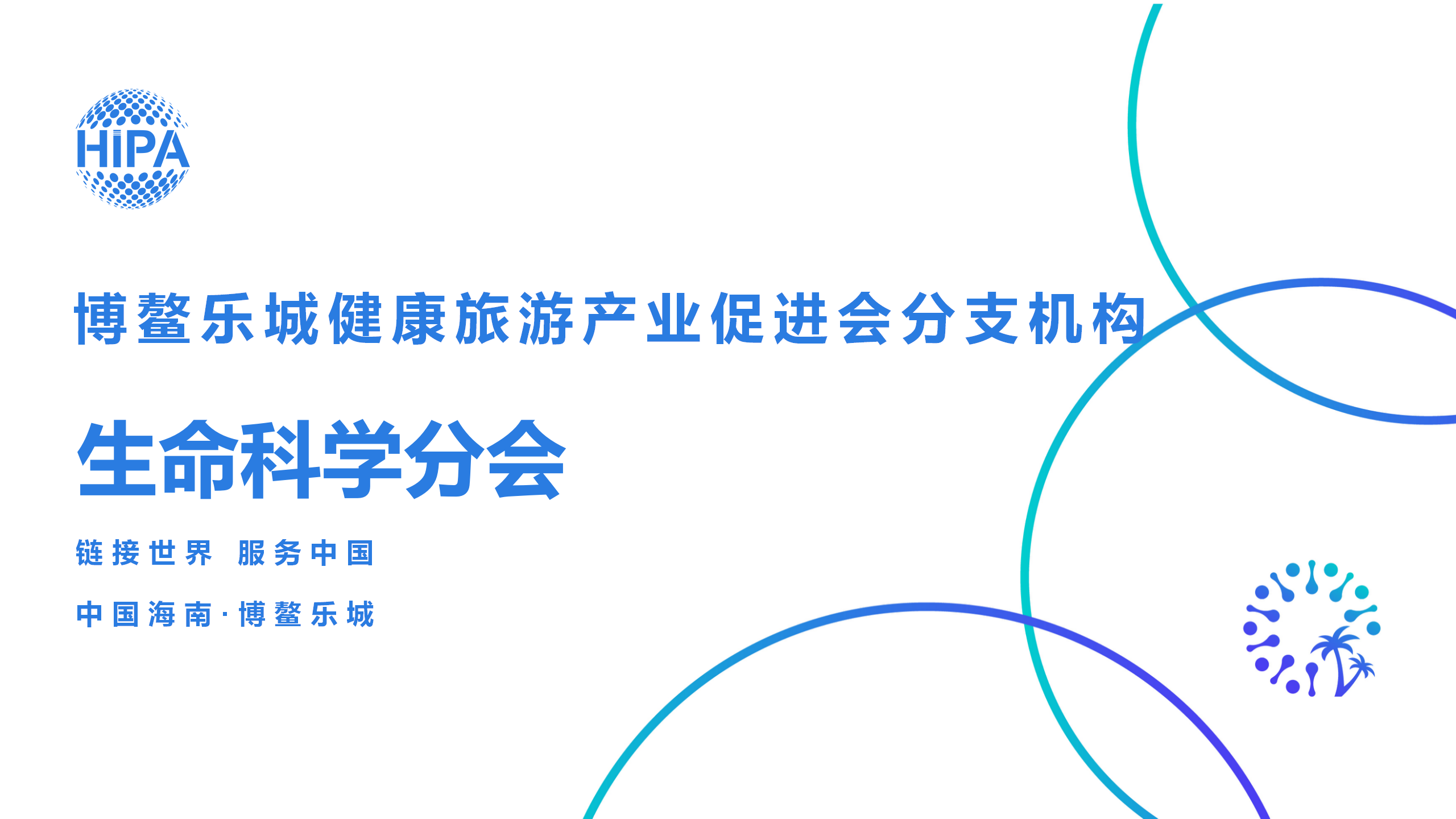 HIPA

博鳌乐城健康旅游产业促进会分支机构

生命科学分会

链接世界 服务中国

中国海南·博鳌乐城